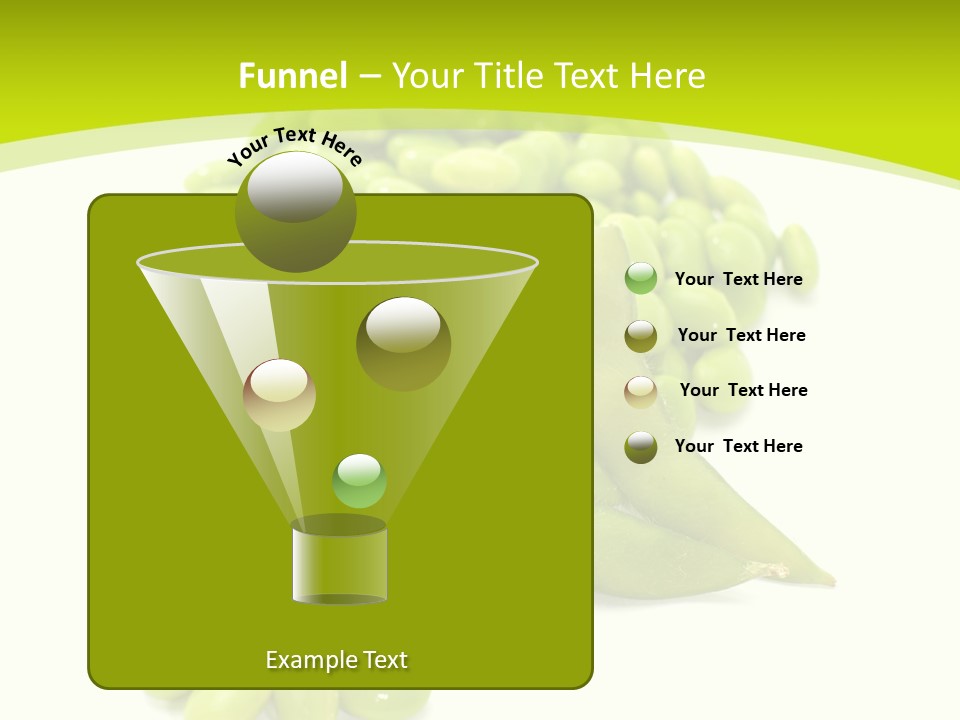 Funnel – Your Title Text Here

Your Text Here

Your Text Here

Your Text Here

Your Text Here

Your Text Here

Example Text